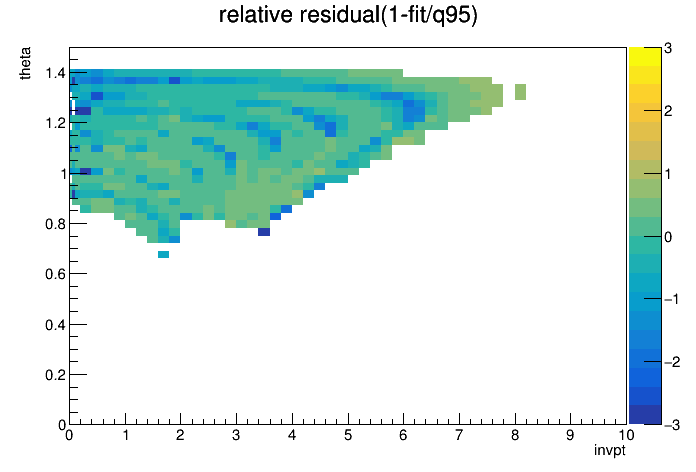 relative residual(1-fit/q95)

theta

1.4
1.2
1
0.8
0.6
0.4
0.2
0

0 1 2 3 4 5 6 7 8 9 10

invpt

3
2
1
0
−1
−2
−3